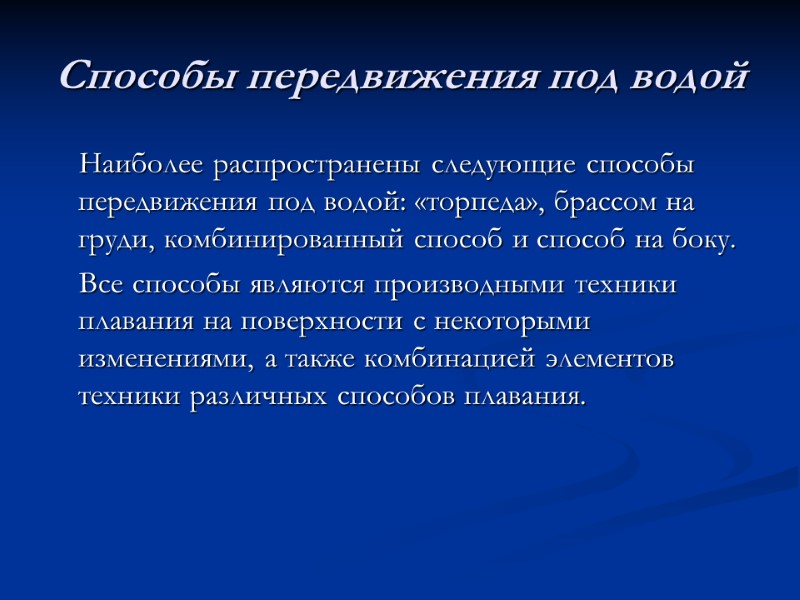 Способы передвижения под водой

Наиболее распространены следующие способы передвижения под водой: «торпеда», брассом на груди, комбинированный способ и способ на боку.

Все способы являются производными техники плавания на поверхности с некоторыми изменениями, а также комбинацией элементов техники различных способов плавания.